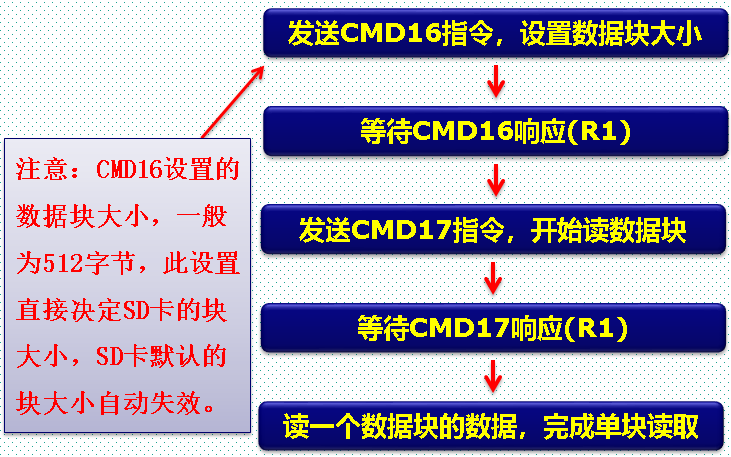 发送CMD16指令，设置数据块大小

等待CMD16响应(R1)

发送CMD17指令，开始读数据块

等待CMD17响应(R1)

读一个数据块的数据，完成单块读取

注意：CMD16设置的数据块大小，一般为512字节，此设置直接决定SD卡的块大小，SD卡默认的块大小自动失效。